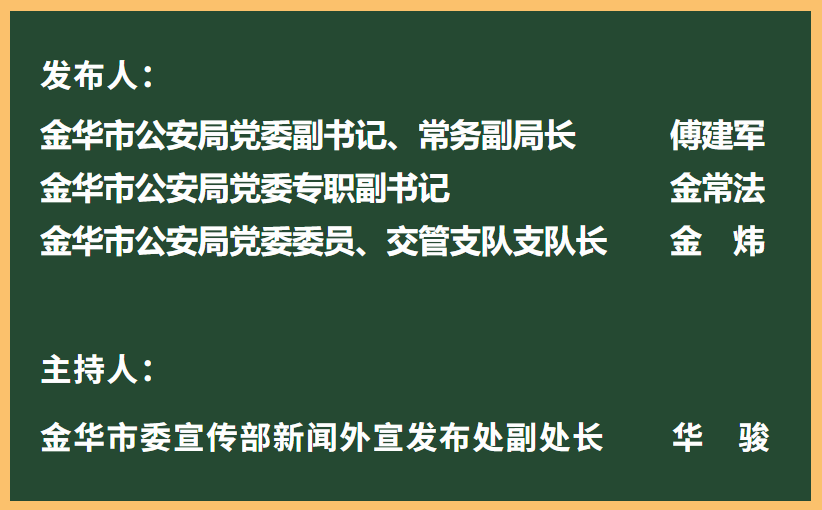 发布人：

金华市公安局党委副书记、常务副局长 傅建军
金华市公安局党委专职副书记 金常法
金华市公安局党委委员、交管支队支队长 金 炜

主持人：

金华市委宣传部新闻外宣发布处副处长 华 骏